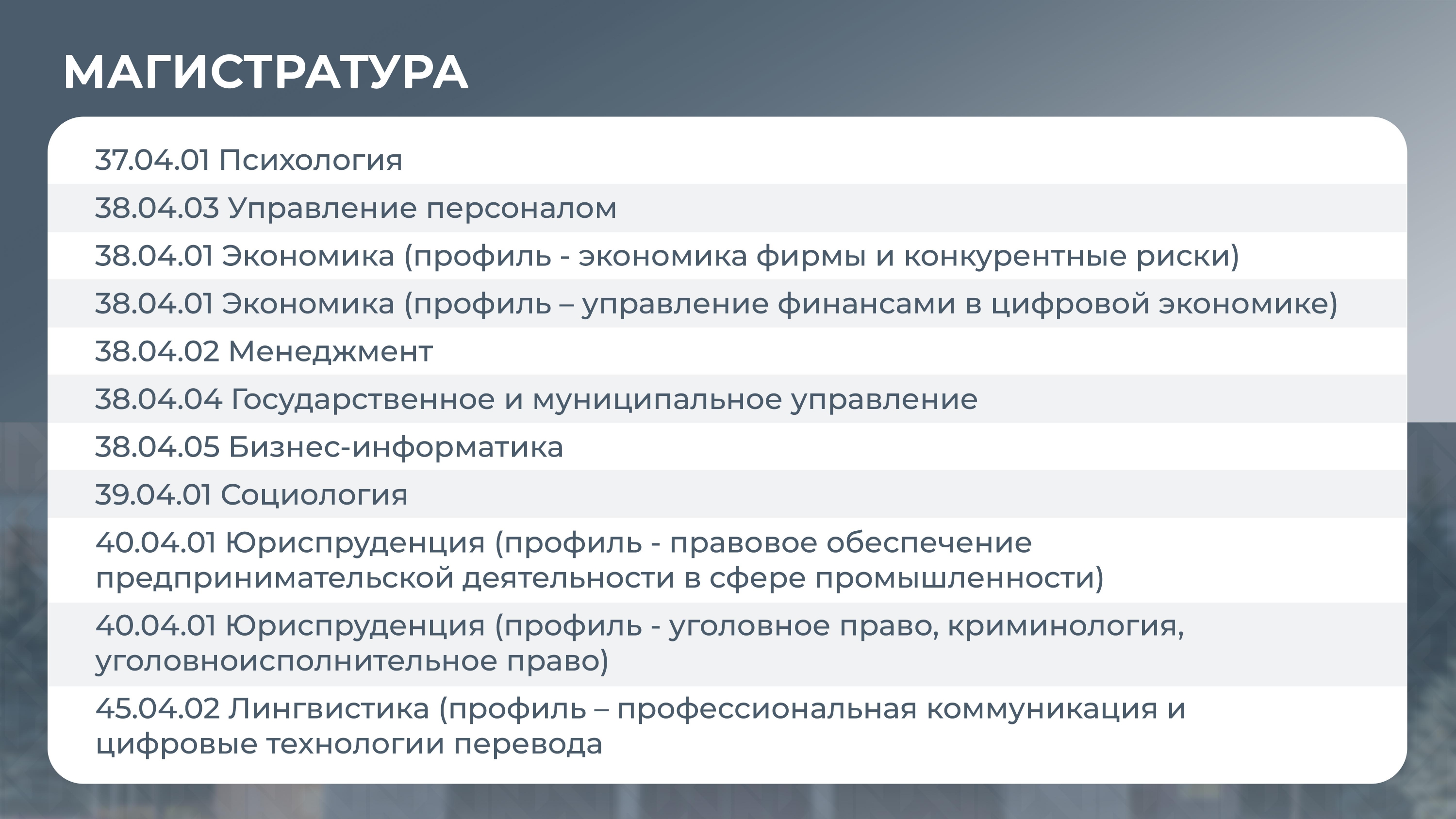 МАГИСТРАТУРА

37.04.01 Психология

38.04.03 Управление персоналом

38.04.01 Экономика (профиль - экономика фирмы и конкурентные риски)

38.04.01 Экономика (профиль – управление финансами в цифровой экономике)

38.04.02 Менеджмент

38.04.04 Государственное и муниципальное управление

38.04.05 Бизнес-информатика

39.04.01 Социология

40.04.01 Юриспруденция (профиль - правовое обеспечение предпринимательской деятельности в сфере промышленности)

40.04.01 Юриспруденция (профиль - уголовное право, криминология, уголовноисполнительное право)

45.04.02 Лингвистика (профиль – профессиональная коммуникация и цифровые технологии перевода